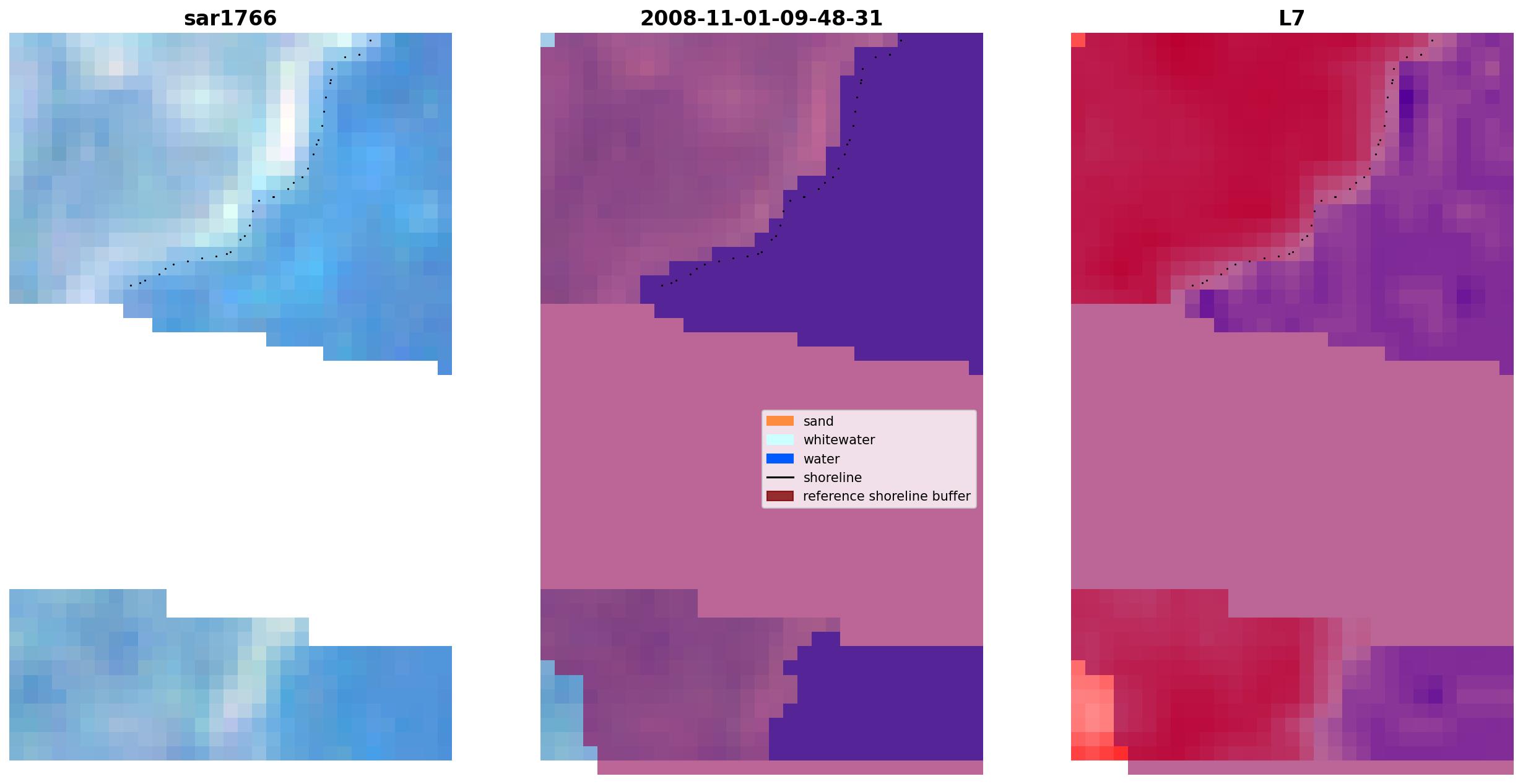 sar1766

2008-11-01-09-48-31

L7

sand
whitewater
water
shoreline
reference shoreline buffer